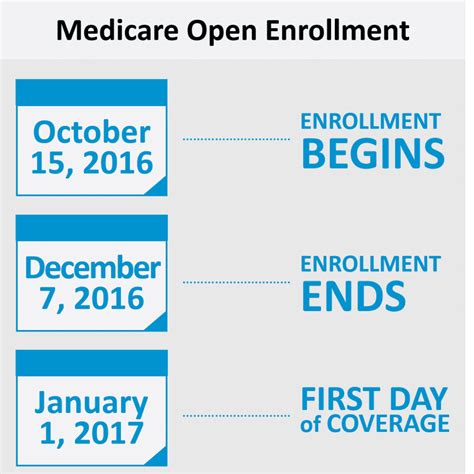 Medicare Open Enrollment

October 15, 2016

ENROLLMENT BEGINS

December 7, 2016

ENROLLMENT ENDS

January 1, 2017

FIRST DAY of COVERAGE